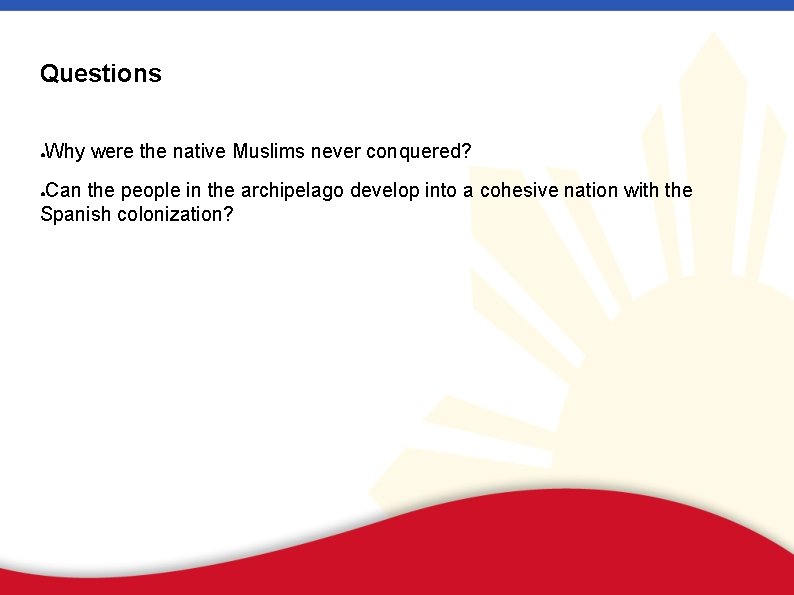 Questions

●Why were the native Muslims never conquered?

●Can the people in the archipelago develop into a cohesive nation with the Spanish colonization?